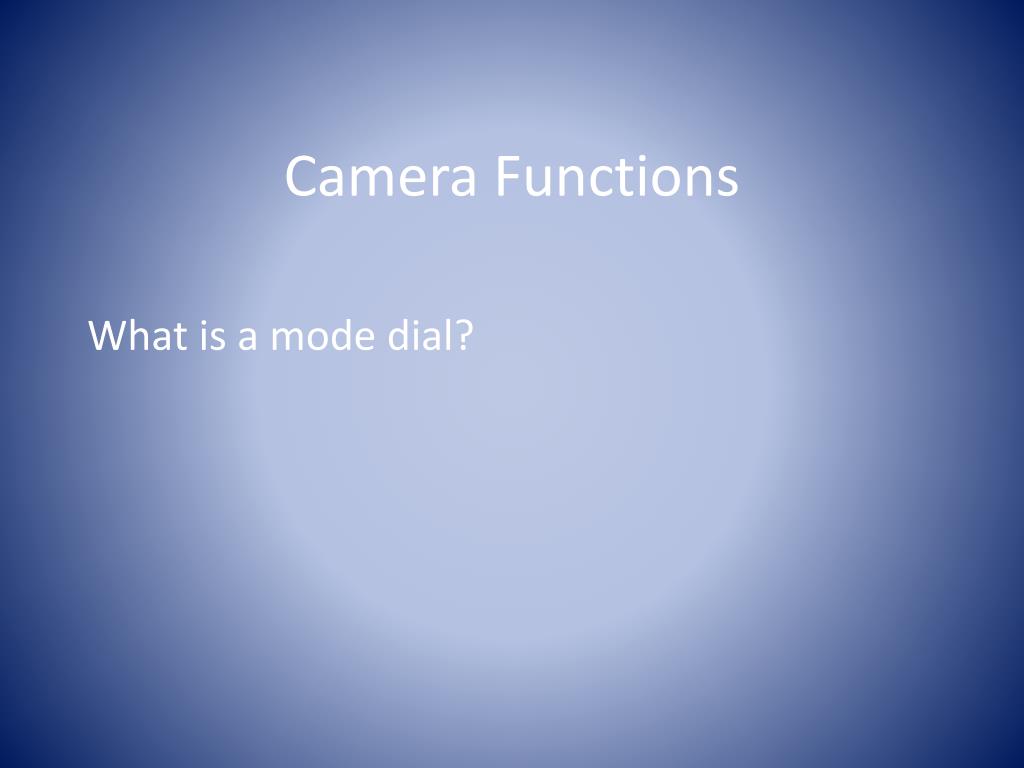 Camera Functions

What is a mode dial?